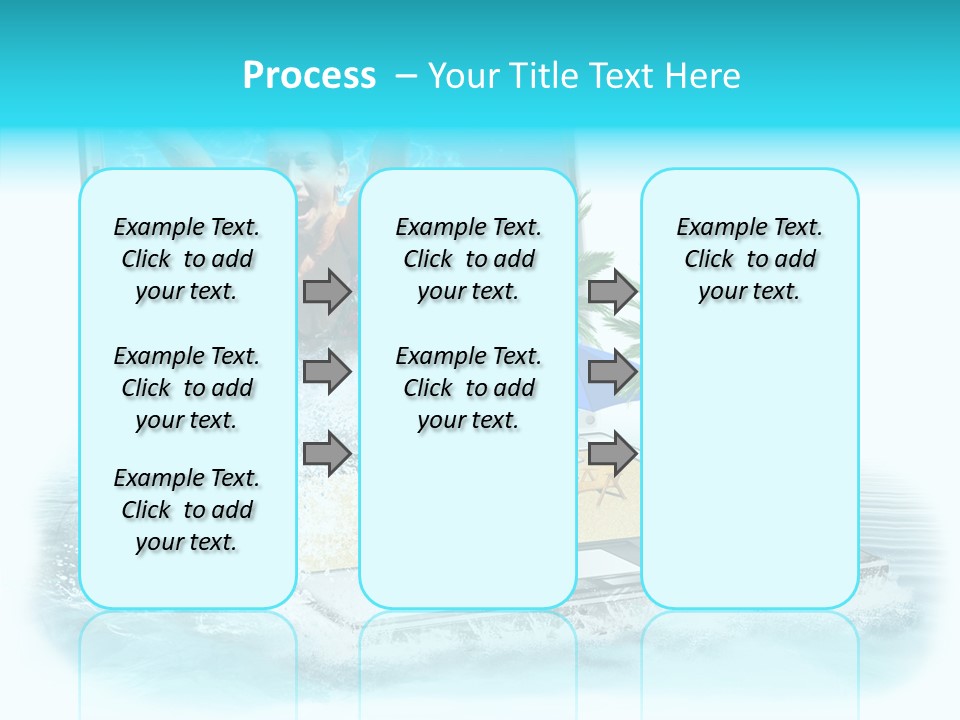 Process – Your Title Text Here

Example Text. Click to add your text.

Example Text. Click to add your text.

Example Text. Click to add your text.

Example Text. Click to add your text.

Example Text. Click to add your text.

Example Text. Click to add your text.